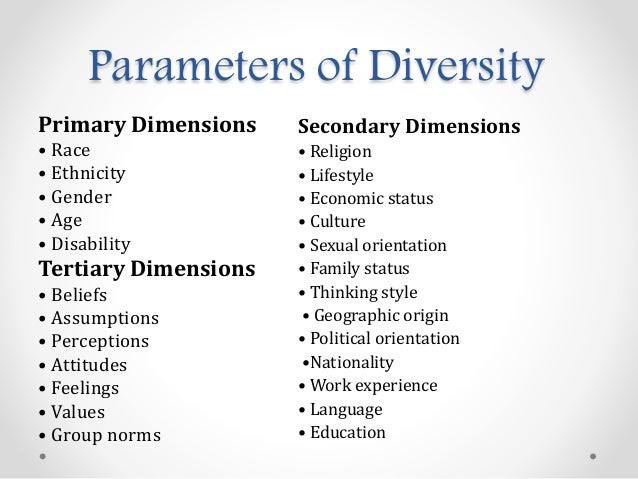 Parameters of Diversity

Primary Dimensions
• Race
• Ethnicity
• Gender
• Age
• Disability

Tertiary Dimensions
• Beliefs
• Assumptions
• Perceptions
• Attitudes
• Feelings
• Values
• Group norms

Secondary Dimensions
• Religion
• Lifestyle
• Economic status
• Culture
• Sexual orientation
• Family status
• Thinking style
• Geographic origin
• Political orientation
•Nationality
• Work experience
• Language
• Education